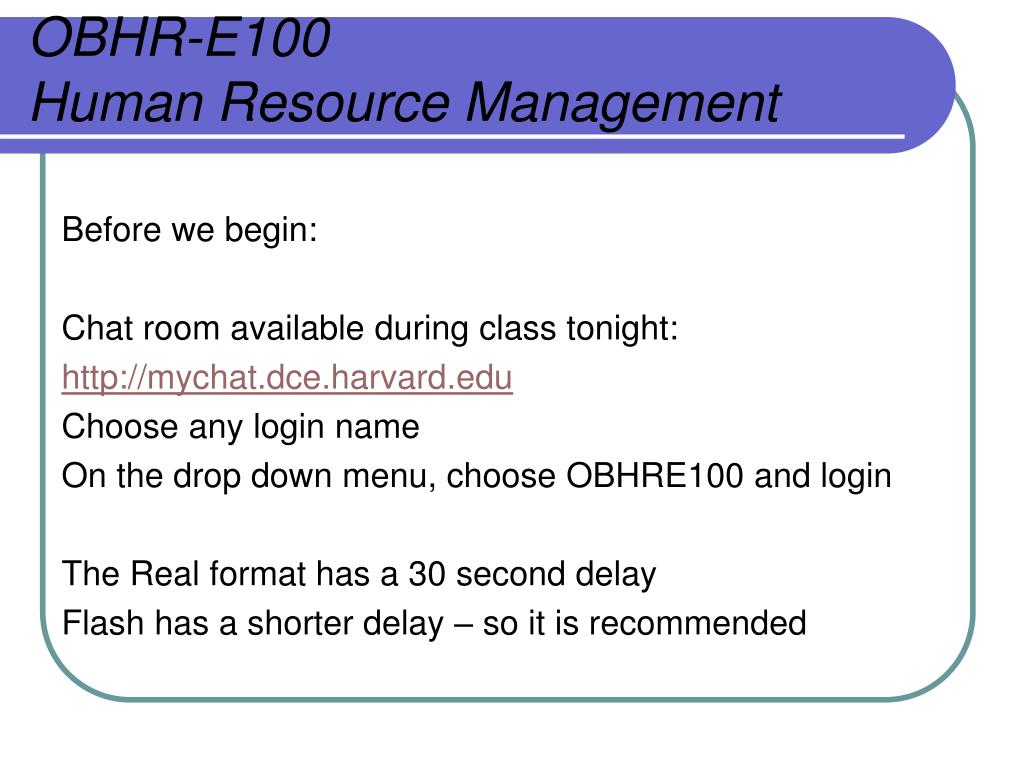 OBHR-E100
Human Resource Management

Before we begin:

Chat room available during class tonight:
http://mychat.dce.harvard.edu
Choose any login name
On the drop down menu, choose OBHRE100 and login

The Real format has a 30 second delay
Flash has a shorter delay – so it is recommended